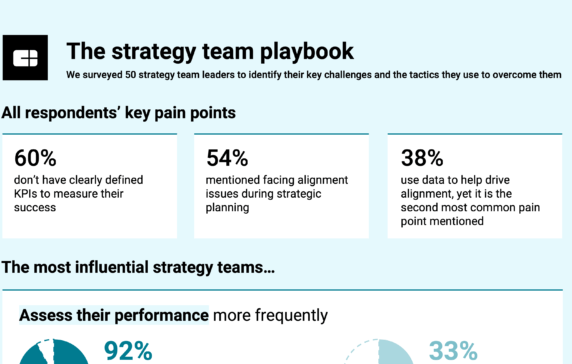 The strategy team playbook

We surveyed 50 strategy team leaders to identify their key challenges and the tactics they use to overcome them

All respondents' key pain points

60%
don't have clearly defined KPIs to measure their success

54%
mentioned facing alignment issues during strategic planning

38%
use data to help drive alignment, yet it is the second most common pain point mentioned

The most influential strategy teams...

Assess their performance more frequently

92%

33%